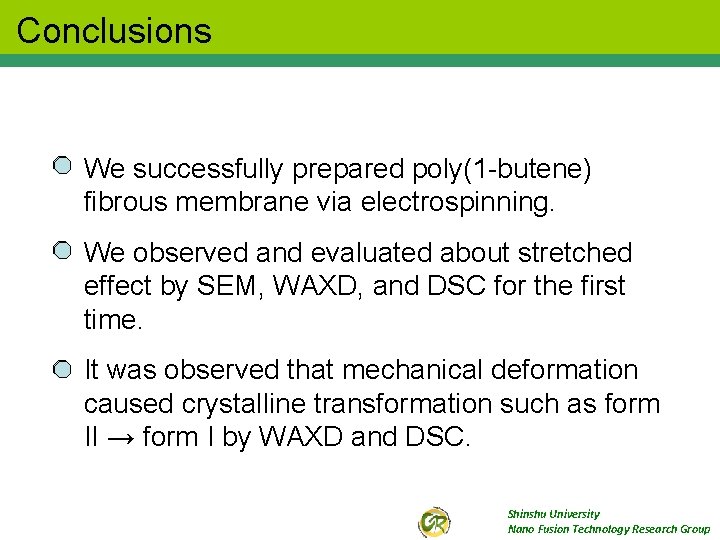 Conclusions

We successfully prepared poly(1-butene) fibrous membrane via electrospinning.

We observed and evaluated about stretched effect by SEM, WAXD, and DSC for the first time.

It was observed that mechanical deformation caused crystalline transformation such as form II → form I by WAXD and DSC.

GR

Shinshu University
Nano Fusion Technology Research Group